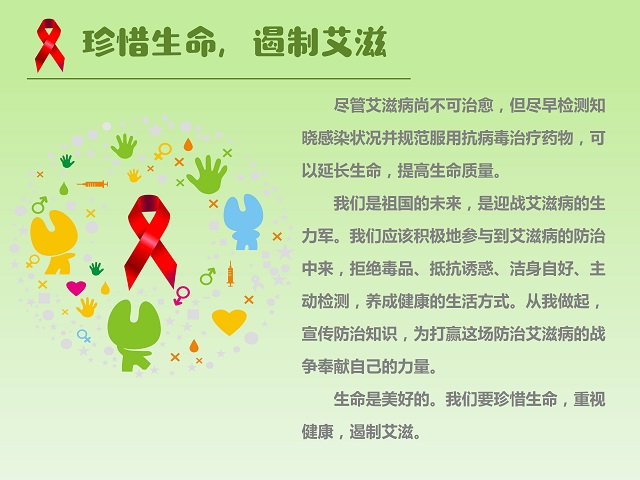 珍惜生命，遏制艾滋

尽管艾滋病尚不可治愈，但尽早检测知晓感染状况并规范服用抗病毒治疗药物，可以延长生命，提高生命质量。

我们是祖国的未来，是迎战艾滋病的生力军。我们应该积极地参与到艾滋病的防治中来，拒绝毒品、抵抗诱惑、洁身自好、主动检测，养成健康的生活方式。从我做起，宣传防治知识，为打赢这场防治艾滋病的战争奉献自己的力量。

生命是美好的。我们要珍惜生命，重视健康，遏制艾滋。